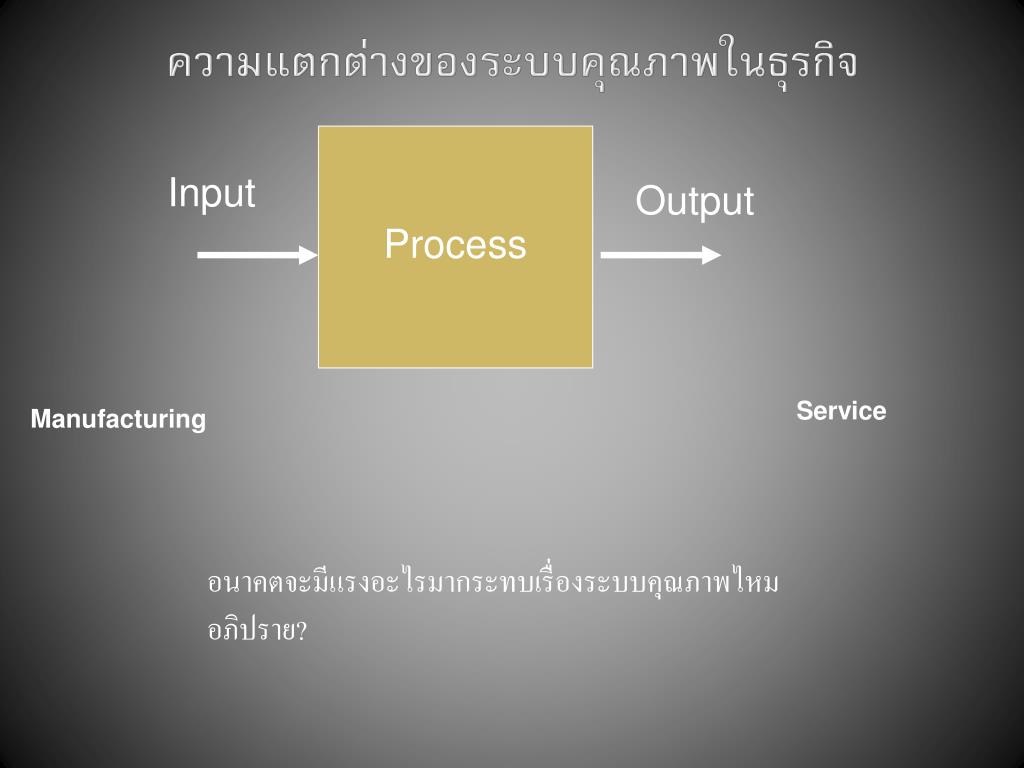 ความแตกต่างของระบบคุณภาพในธุรกิจ

Input

Process

Output

Manufacturing

Service

อนาคตจะมีแรงอะไรมากระทบเรื่องระบบคุณภาพไหม อภิปราย?